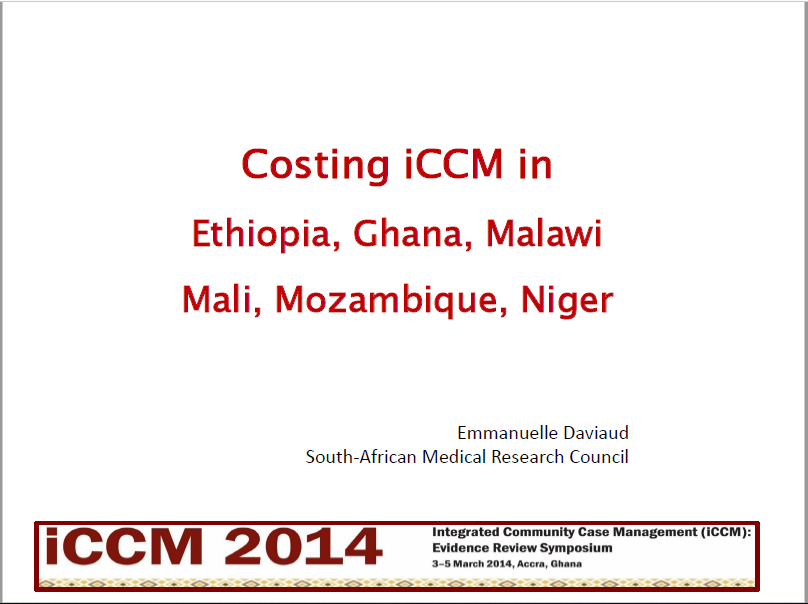 Costing iCCM in

Ethiopia, Ghana, Malawi

Mali, Mozambique, Niger

Emmanuelle Daviaud
South-African Medical Research Council

iCCM 2014

Integrated Community Case Management (iCCM): Evidence Review Symposium
3–5 March 2014, Accra, Ghana